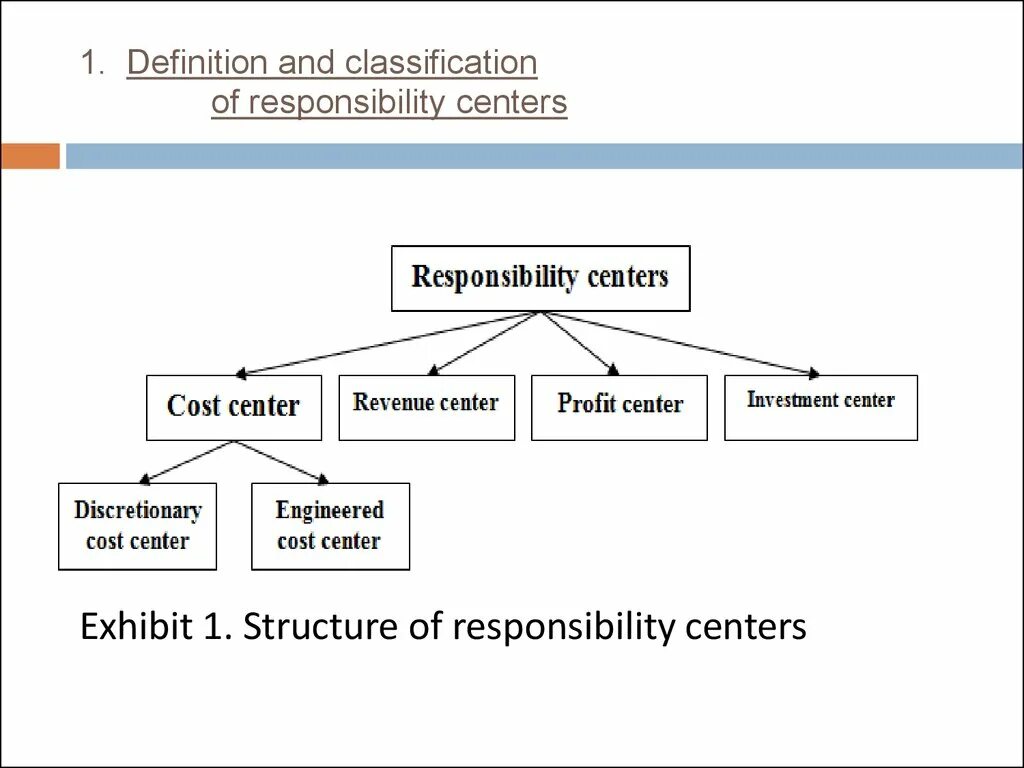 1. Definition and classification of responsibility centers

Responsibility centers

Cost center

Revenue center

Profit center

Investment center

Discretionary cost center

Engineered cost center

Exhibit 1. Structure of responsibility centers